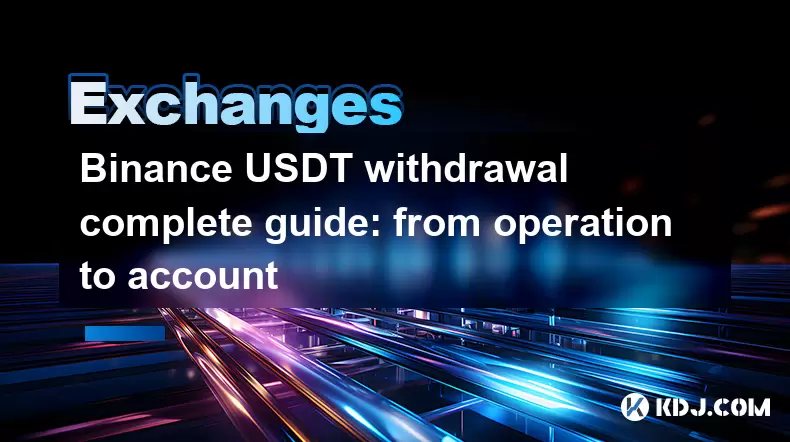 Exchanges

Binance USDT withdrawal complete guide: from operation to account

KDJ.COM